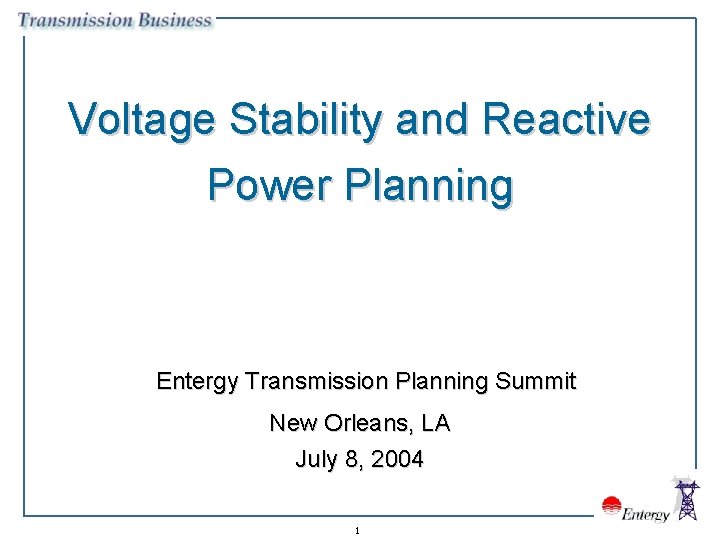 Transmission Business

Voltage Stability and Reactive Power Planning

Entergy Transmission Planning Summit

New Orleans, LA

July 8, 2004

Entergy

1